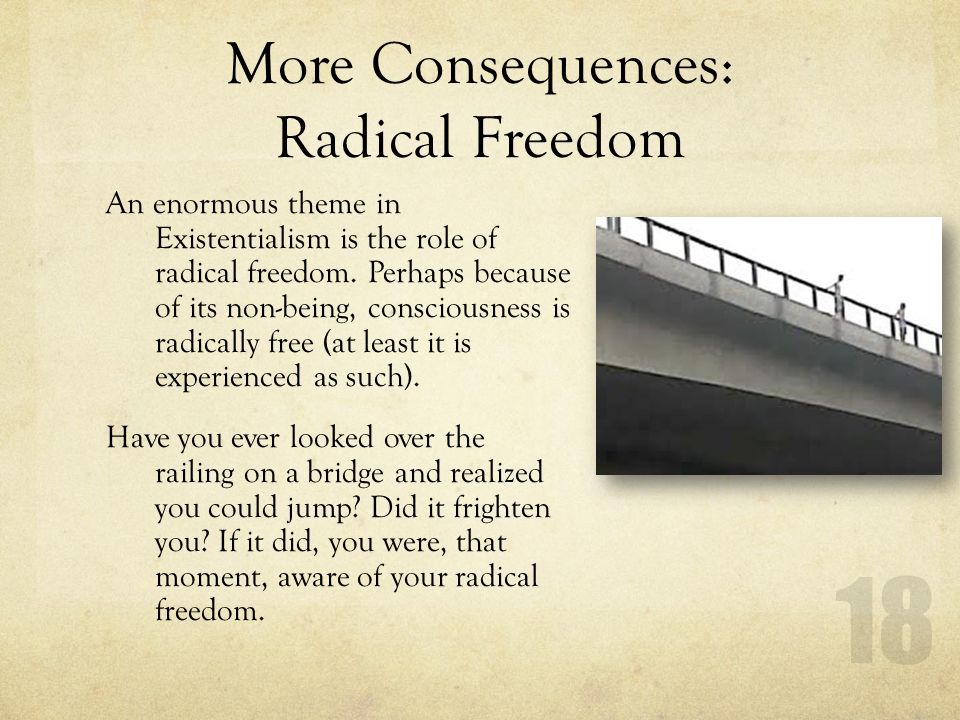 More Consequences: Radical Freedom

An enormous theme in Existentialism is the role of radical freedom. Perhaps because of its non-being, consciousness is radically free (at least it is experienced as such).

Have you ever looked over the railing on a bridge and realized you could jump? Did it frighten you? If it did, you were, that moment, aware of your radical freedom.

18